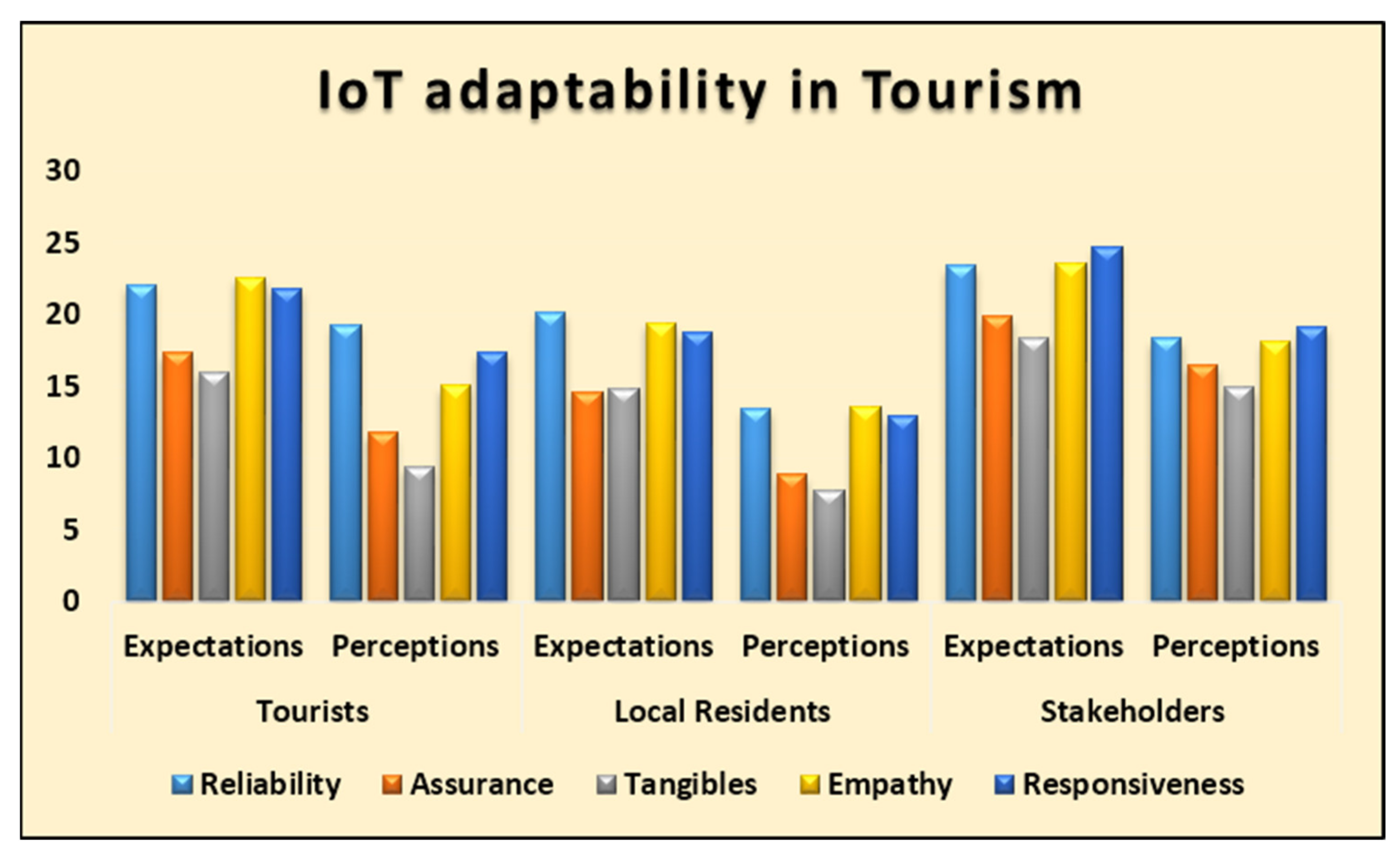 IoT adaptability in Tourism

30
25
20
15
10
5
0

Expectations Perceptions Expectations Perceptions Expectations Perceptions

Tourists Local Residents Stakeholders

Reliability Assurance Tangibles Empathy Responsiveness